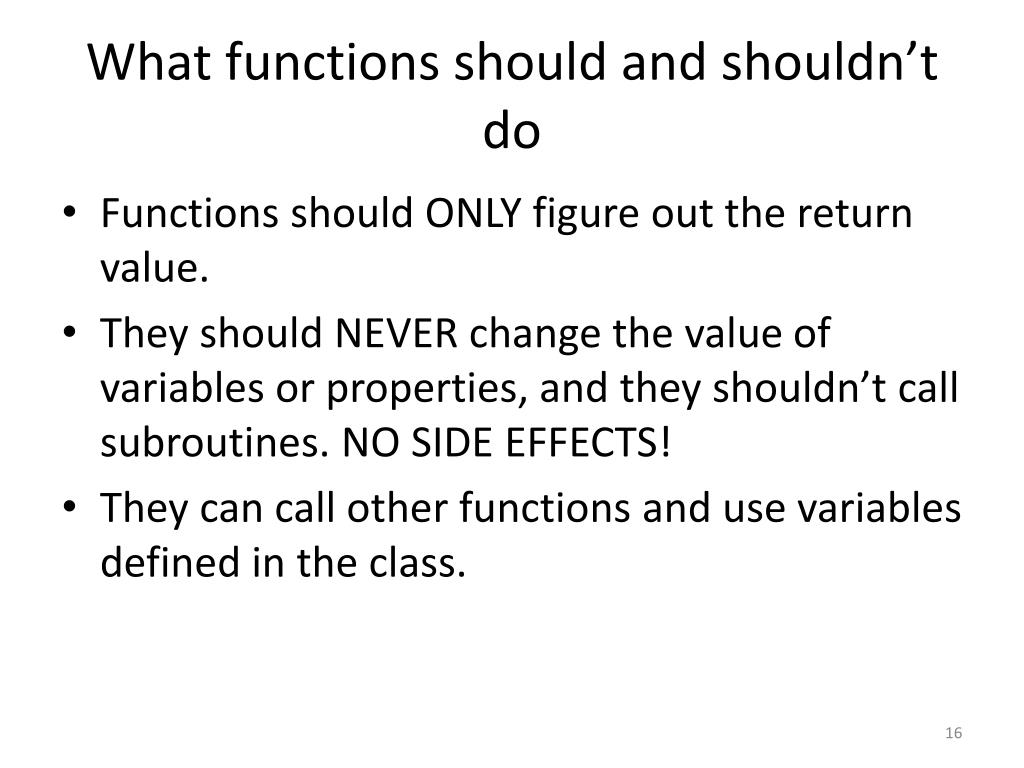 What functions should and shouldn’t do

• Functions should ONLY figure out the return value.
• They should NEVER change the value of variables or properties, and they shouldn’t call subroutines. NO SIDE EFFECTS!
• They can call other functions and use variables defined in the class.

16